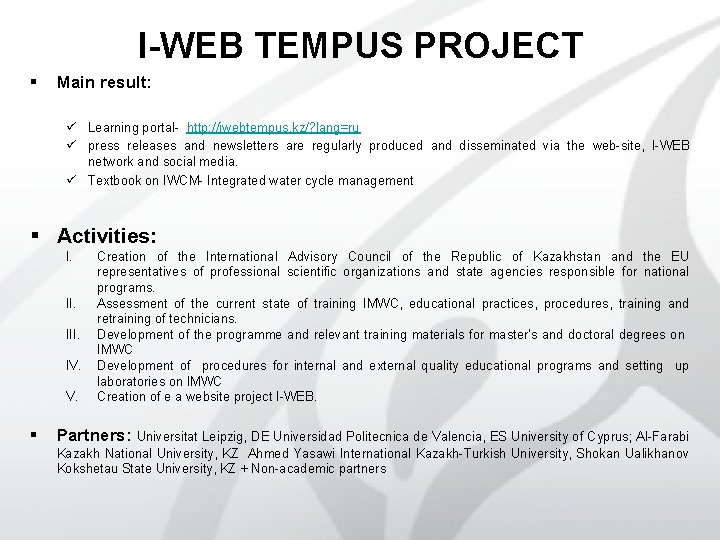 I-WEB TEMPUS PROJECT

▪ Main result:

✓ Learning portal- http://iwebtempus.kz/?lang=ru
✓ press releases and newsletters are regularly produced and disseminated via the web-site, I-WEB network and social media.
✓ Textbook on IWCM- Integrated water cycle management

▪ Activities:
I. Creation of the International Advisory Council of the Republic of Kazakhstan and the EU representatives of professional scientific organizations and state agencies responsible for national programs.
II. Assessment of the current state of training IMWC, educational practices, procedures, training and retraining of technicians.
III. Development of the programme and relevant training materials for master's and doctoral degrees on IMWC
IV. Development of procedures for internal and external quality educational programs and setting up laboratories on IMWC
V. Creation of e a website project I-WEB.

▪ Partners: Universitat Leipzig, DE Universidad Politecnica de Valencia, ES University of Cyprus; Al-Farabi Kazakh National University, KZ Ahmed Yasawi International Kazakh-Turkish University, Shokan Ualikhanov Kokshetau State University, KZ + Non-academic partners